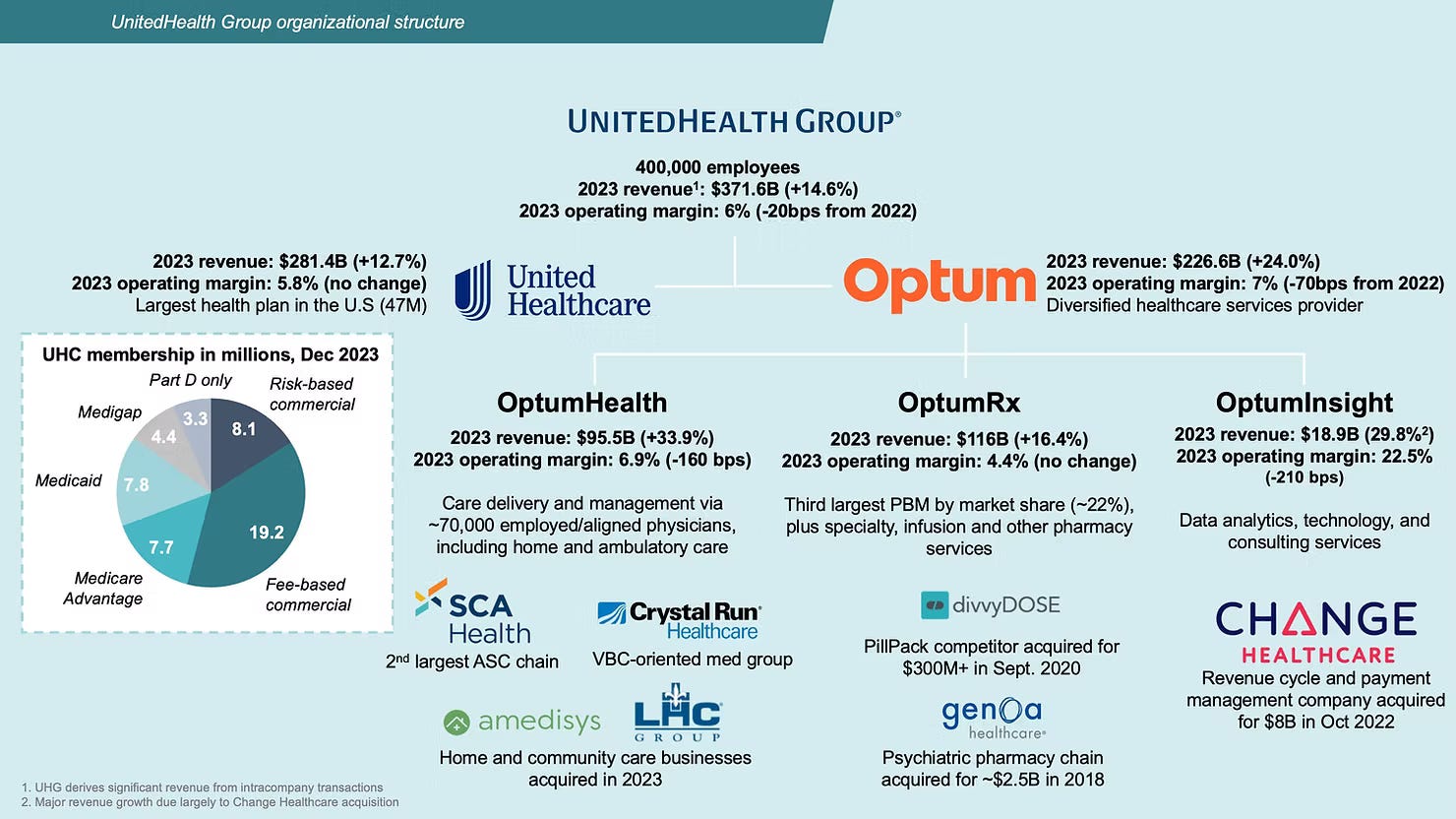 UnitedHealth Group organizational structure

UNITEDHEALTH GROUP®

400,000 employees
2023 revenue$^1$: \$371.6B (+14.6%)
2023 operating margin: 6% (-20bps from 2022)

2023 revenue: \$281.4B (+12.7%)
2023 operating margin: 5.8% (no change)
Largest health plan in the U.S (47M)

United Healthcare

Optum

2023 revenue: \$226.6B (+24.0%)
2023 operating margin: 7% (-70bps from 2022)
Diversified healthcare services provider

UHC membership in millions, Dec 2023

Part D only
Risk-based commercial
Medigap
Medicaid
Medicare Advantage
Fee-based commercial
3.3
8.1
4.4
7.8
7.7
19.2

OptumHealth
2023 revenue: \$95.5B (+33.9%)
2023 operating margin: 6.9% (-160 bps)

Care delivery and management via ~70,000 employed/aligned physicians, including home and ambulatory care

SCA Health
2$^{nd}$ largest ASC chain

Crystal Run Healthcare
VBC-oriented med group

amedisys
LHC GROUP
Home and community care businesses acquired in 2023

OptumRx
2023 revenue: \$116B (+16.4%)
2023 operating margin: 4.4% (no change)

Third largest PBM by market share (~22%), plus specialty, infusion and other pharmacy services

divvyDOSE
PillPack competitor acquired for \$300M+ in Sept. 2020

genoa healthcare
Psychiatric pharmacy chain acquired for ~\$2.5B in 2018

OptumInsight
2023 revenue: \$18.9B (29.8%$^2$)
2023 operating margin: 22.5% (-210 bps)

Data analytics, technology, and consulting services

CHANGE HEALTHCARE
Revenue cycle and payment management company acquired for \$8B in Oct 2022

1. UHG derives significant revenue from intracompany transactions
2. Major revenue growth due largely to Change Healthcare acquisition